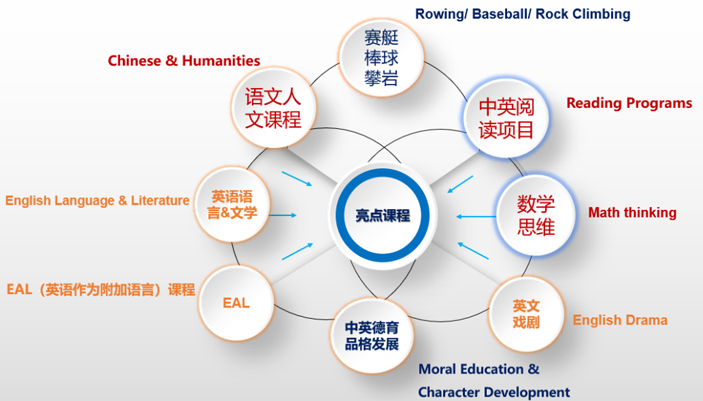 Rowing/ Baseball/ Rock Climbing

赛艇
棒球
攀岩

Chinese & Humanities

语文人文课程

中英阅读项目

Reading Programs

English Language & Literature

英语语言&文学

亮点课程

数学思维

Math thinking

EAL（英语作为附加语言）课程

EAL

中英德育品格发展

英文戏剧

English Drama

Moral Education & Character Development